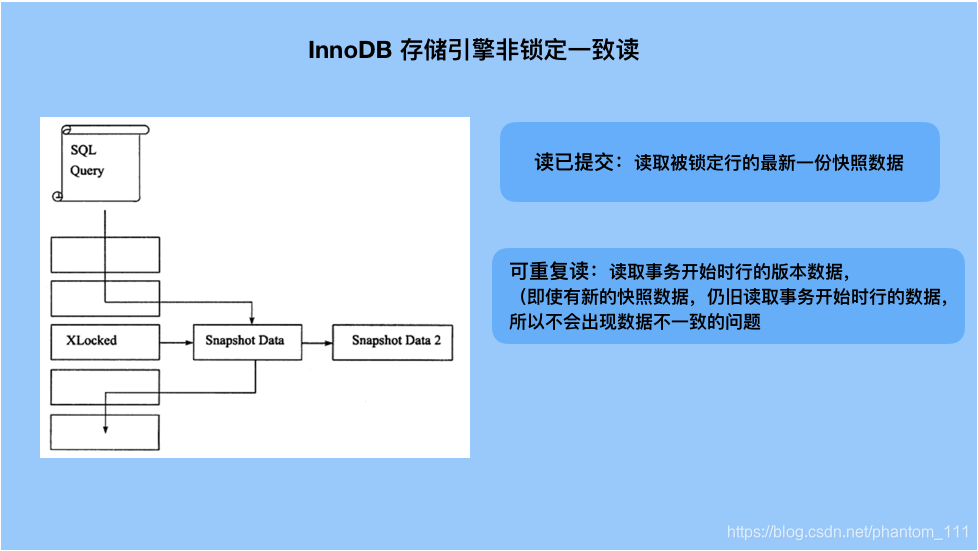 InnoDB 存储引擎非锁定一致读

SQL Query

XLocked

Snapshot Data

Snapshot Data 2

读已提交：读取被锁定行的最新一份快照数据

可重复读：读取事务开始时行的版本数据，（即使有新的快照数据，仍旧读取事务开始时行的数据，所以不会出现数据不一致的问题

https://blog.csdn.net/phantom_111